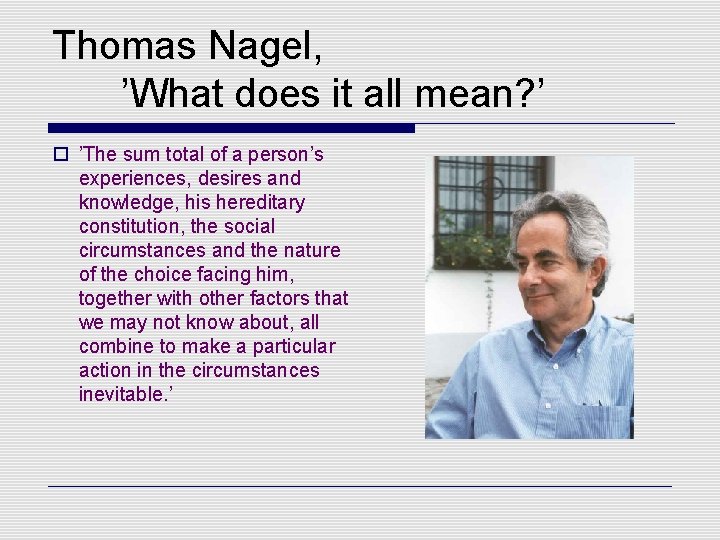 Thomas Nagel,
’What does it all mean?’

’The sum total of a person’s experiences, desires and knowledge, his hereditary constitution, the social circumstances and the nature of the choice facing him, together with other factors that we may not know about, all combine to make a particular action in the circumstances inevitable.’